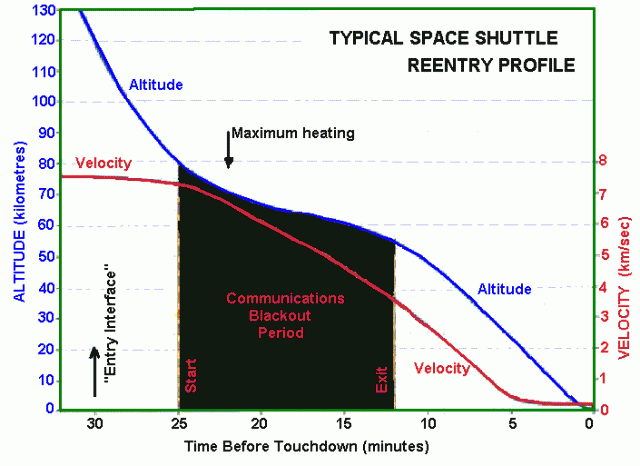 TYPICAL SPACE SHUTTLE
REENTRY PROFILE

ALTITUDE (kilometres)

130
120
110
100
90
80
70
60
50
40
30
20
10
0

Altitude

Maximum heating

Velocity

"Entry Interface"

Start

Communications
Blackout
Period

Exit

Altitude

Velocity

VELOCITY (km/sec)

8
7
6
5
4
3
2
1
0

30
25
20
15
10
5
0

Time Before Touchdown (minutes)